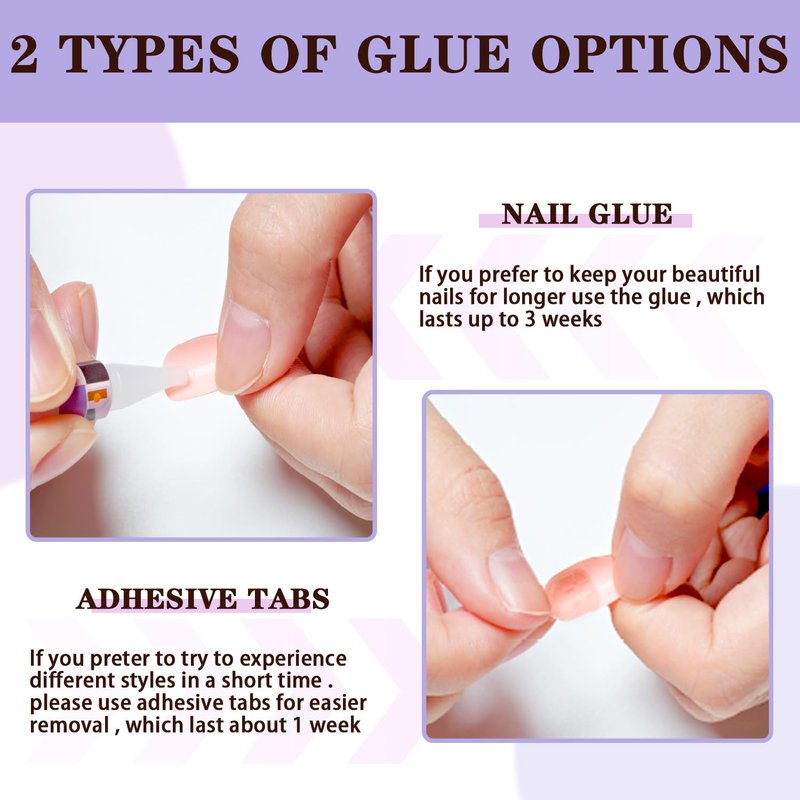 2 TYPES OF GLUE OPTIONS

NAIL GLUE

If you prefer to keep your beautiful nails for longer use the glue , which lasts up to 3 weeks

ADHESIVE TABS

If you preter to try to experience different styles in a short time . please use adhesive tabs for easier removal , which last about 1 week